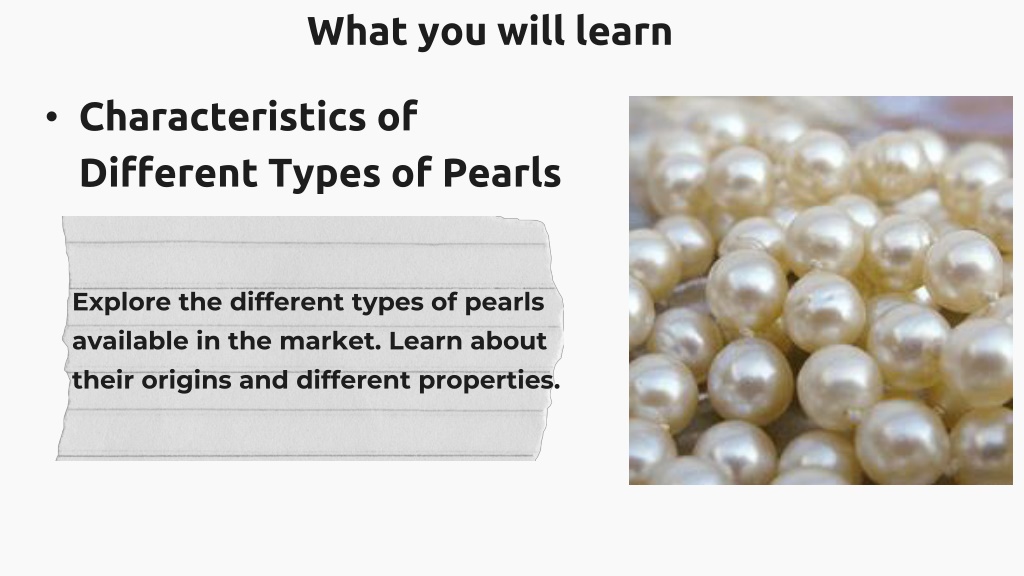 What you will learn

• Characteristics of Different Types of Pearls

Explore the different types of pearls available in the market. Learn about their origins and different properties.